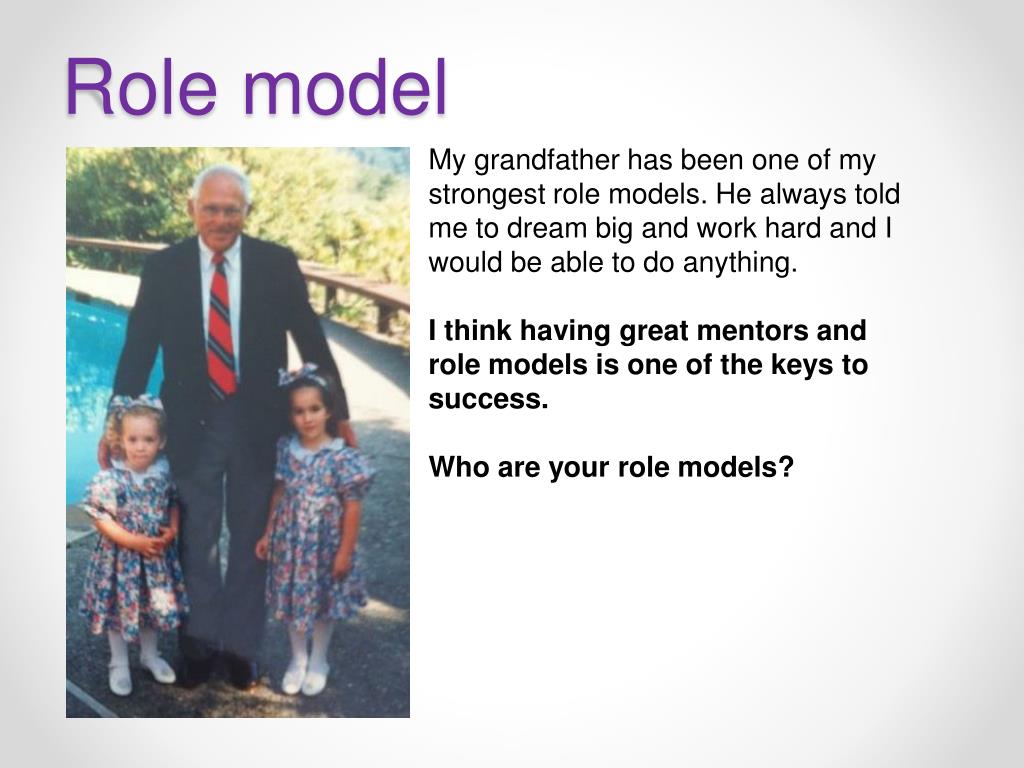 Role model

My grandfather has been one of my strongest role models. He always told me to dream big and work hard and I would be able to do anything.

I think having great mentors and role models is one of the keys to success.

Who are your role models?